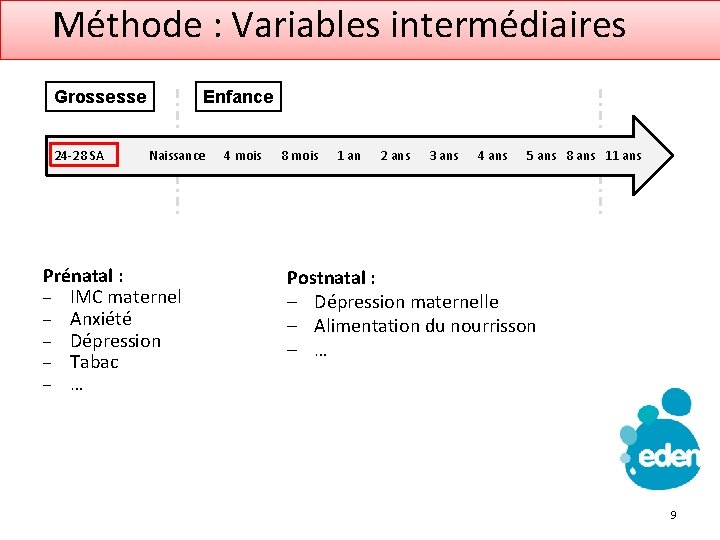 Méthode : Variables intermédiaires

Grossesse

Enfance

24-28SA Naissance 4 mois 8 mois 1 an 2 ans 3 ans 4 ans 5 ans 8 ans 11 ans

Prénatal :
– IMC maternel
– Anxiété
– Dépression
– Tabac
– …

Postnatal :
– Dépression maternelle
– Alimentation du nourrisson
– …

eden

9